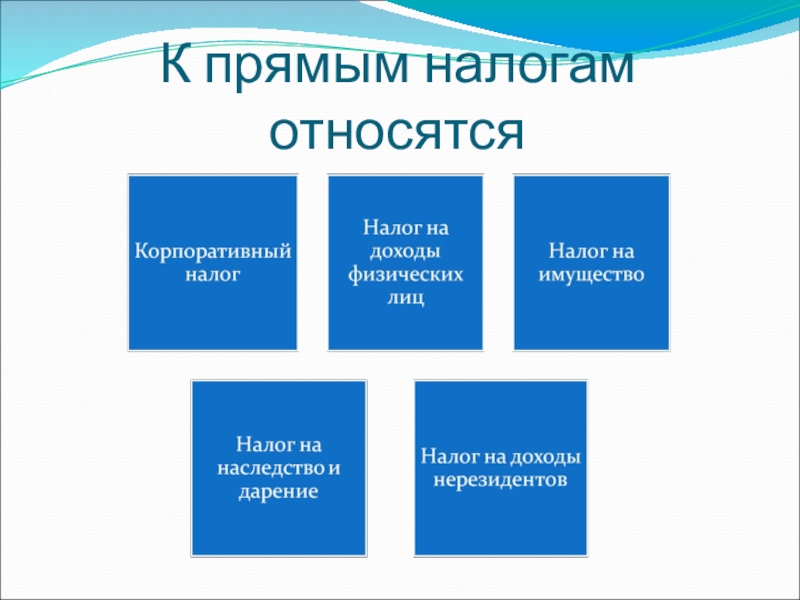 К прямым налогам относятся

Корпоративный налог

Налог на доходы физических лиц

Налог на имущество

Налог на наследство и дарение

Налог на доходы нерезидентов